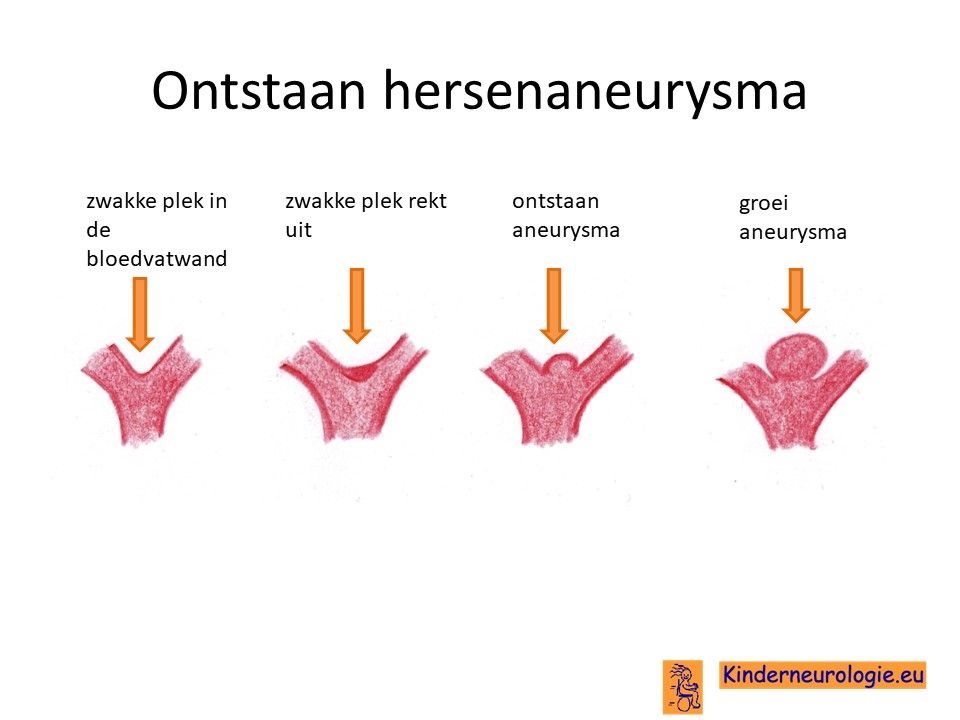 Ontstaan hersenaneurysma

zwakke plek in de bloedvatwand

zwakke plek rekt uit

ontstaan aneurysma

groei aneurysma

Kinderneurologie.eu